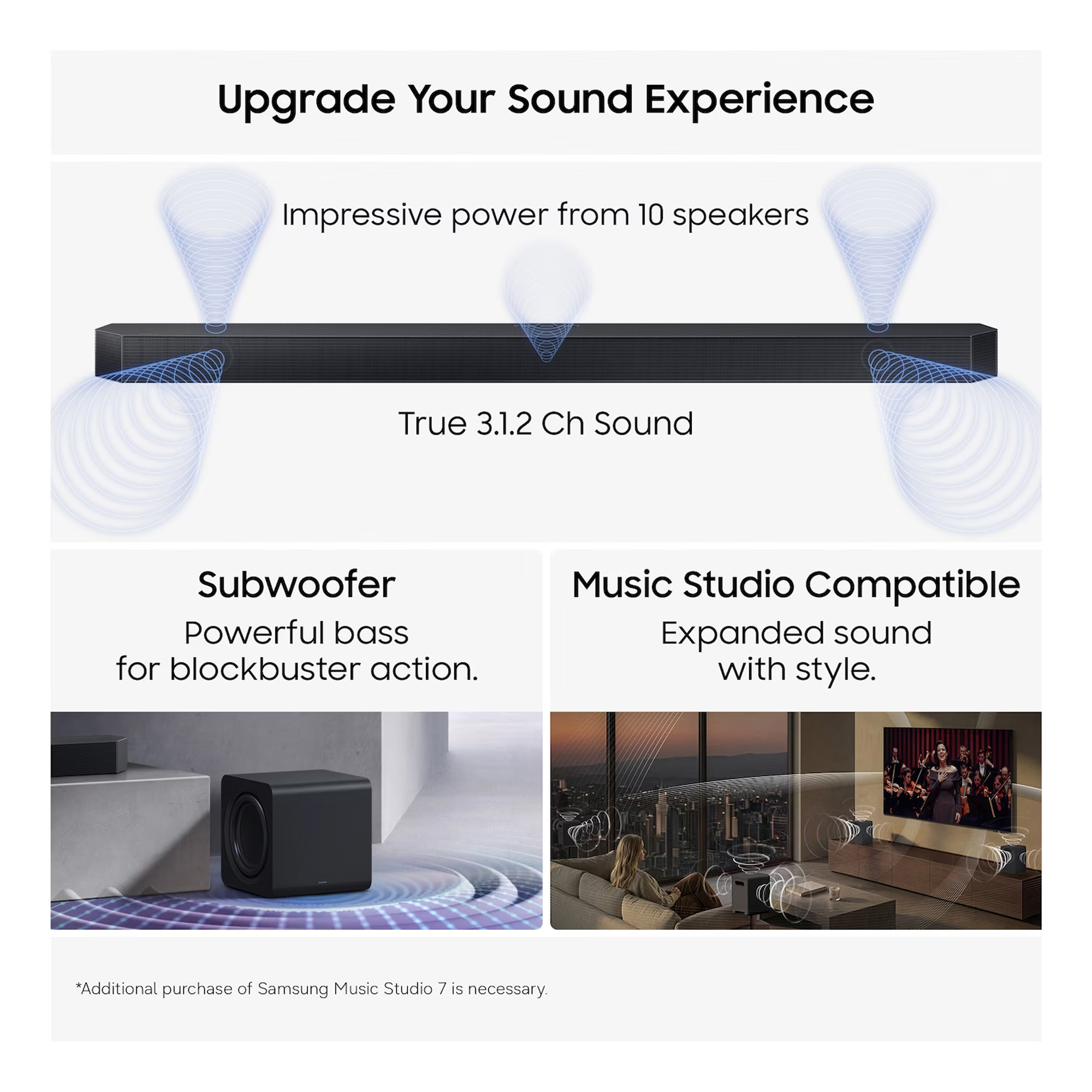 Upgrade Your Sound Experience

Impressive power from 10 speakers

True 3.1.2 Ch Sound

Subwoofer
Powerful bass for blockbuster action.

Music Studio Compatible
Expanded sound with style.

*Additional purchase of Samsung Music Studio 7 is necessary.